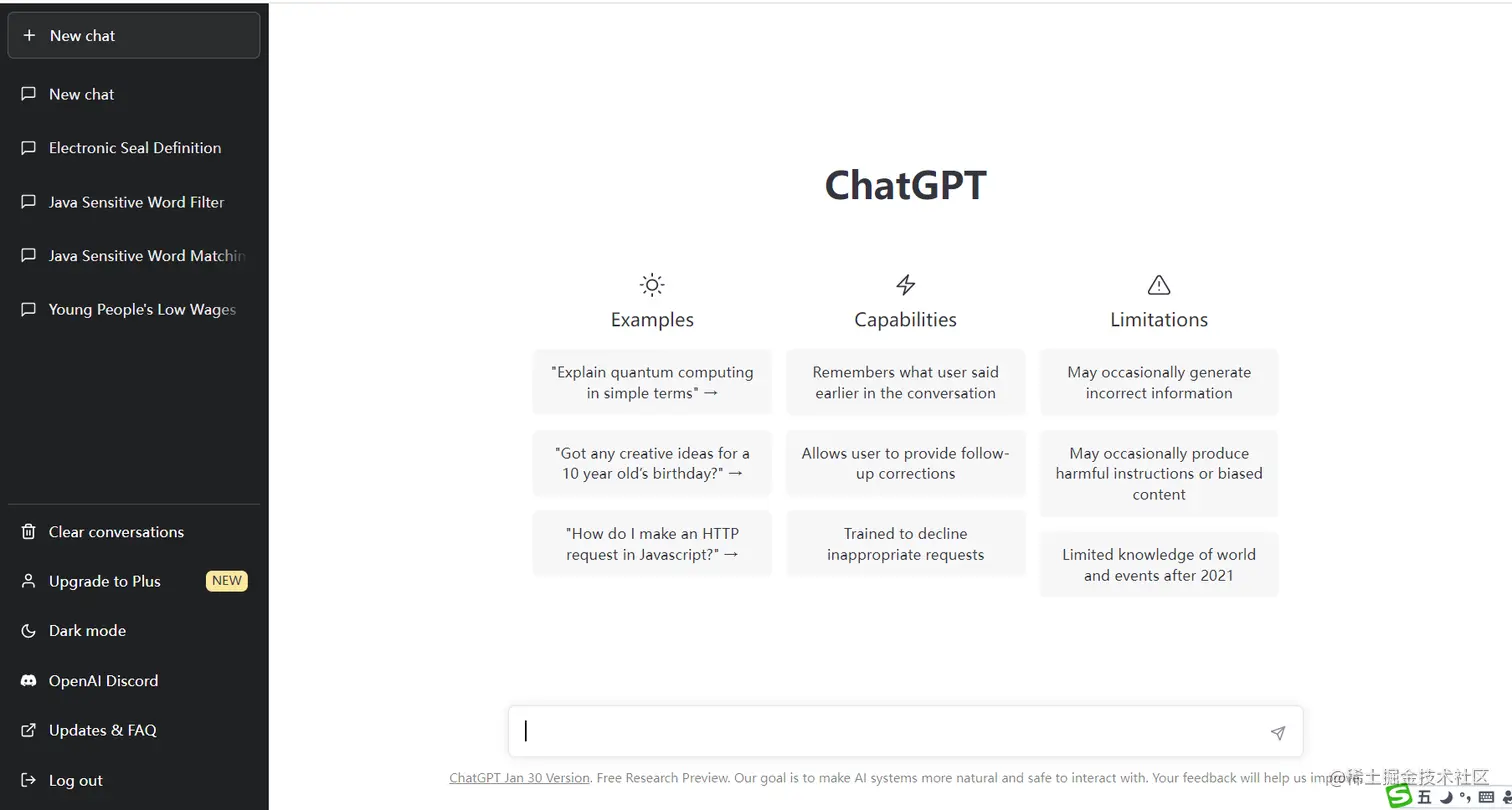 + New chat

New chat

Electronic Seal Definition

Java Sensitive Word Filter

Java Sensitive Word Matchin

Young People's Low Wages

Clear conversations

Upgrade to Plus NEW

Dark mode

OpenAI Discord

Updates & FAQ

Log out

ChatGPT

Examples

"Explain quantum computing in simple terms" →

"Got any creative ideas for a 10 year old's birthday?" →

"How do I make an HTTP request in Javascript?" →

Capabilities

Remembers what user said earlier in the conversation

Allows user to provide follow-up corrections

Trained to decline inappropriate requests

Limitations

May occasionally generate incorrect information

May occasionally produce harmful instructions or biased content

Limited knowledge of world and events after 2021

ChatGPT Jan 30 Version. Free Research Preview. Our goal is to make AI systems more natural and safe to interact with. Your feedback will help us impro

@稀土掘金技术社区

五